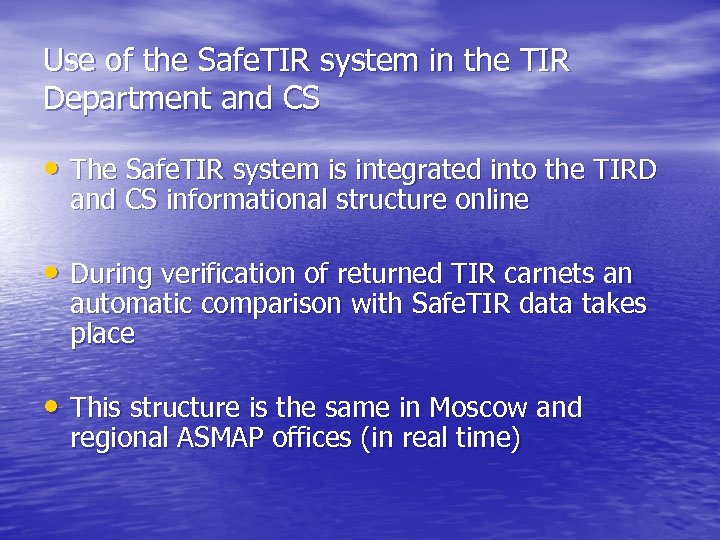 Use of the SafeTIR system in the TIR Department and CS

• The SafeTIR system is integrated into the TIRD and CS informational structure online

• During verification of returned TIR carnets an automatic comparison with SafeTIR data takes place

• This structure is the same in Moscow and regional ASMAP offices (in real time)